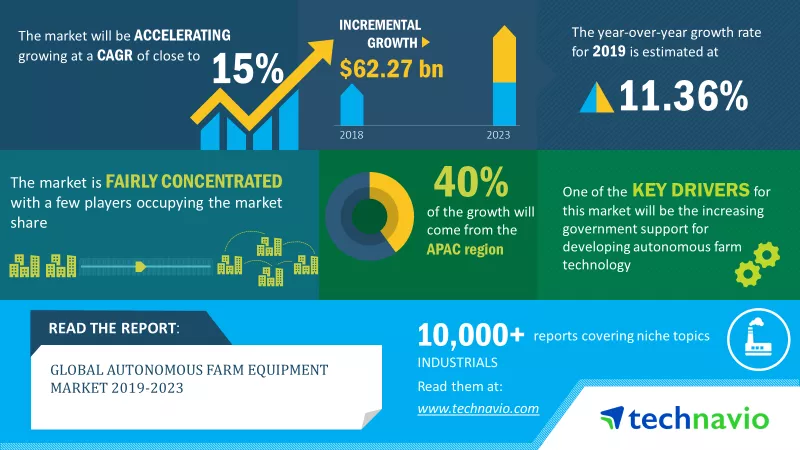 The market will be ACCELERATING growing at a CAGR of close to 15%

INCREMENTAL GROWTH

$62.27 bn

2018

2023

The year-over-year growth rate for 2019 is estimated at

11.36%

The market is FAIRLY CONCENTRATED with a few players occupying the market share

40%

of the growth will come from the APAC region

One of the KEY DRIVERS for this market will be the increasing government support for developing autonomous farm technology

READ THE REPORT:

GLOBAL AUTONOMOUS FARM EQUIPMENT MARKET 2019-2023

10,000+ reports covering niche topics

INDUSTRIALS

Read them at:

www.technavio.com

technavio